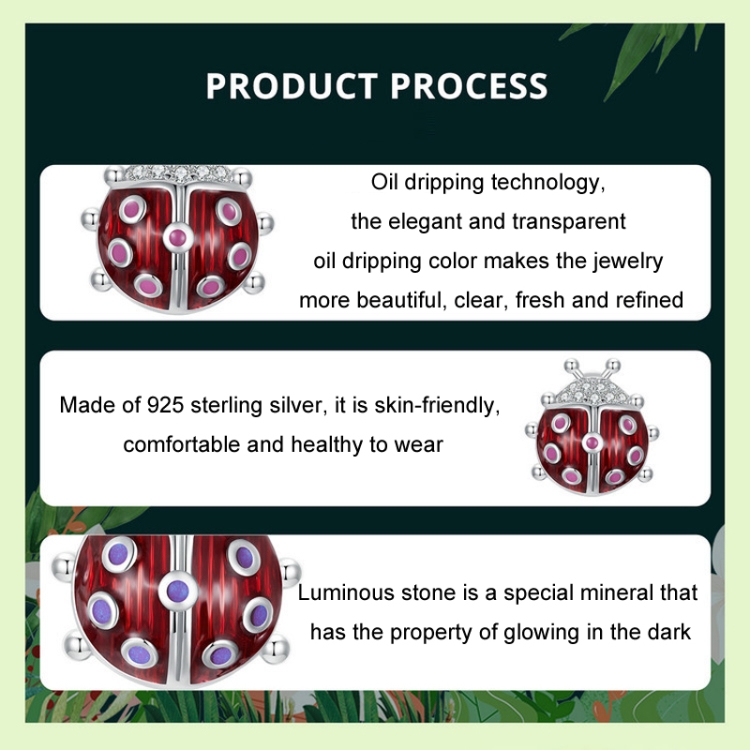 PRODUCT PROCESS

Oil dripping technology, the elegant and transparent oil dripping color makes the jewelry more beautiful, clear, fresh and refined

Made of 925 sterling silver, it is skin-friendly, comfortable and healthy to wear

Luminous stone is a special mineral that has the property of glowing in the dark